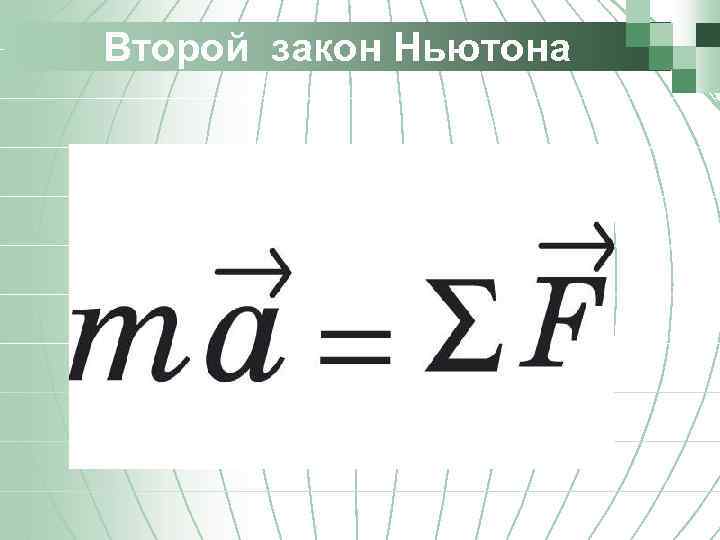 Второй закон Ньютона

$m\vec{a} = \Sigma\vec{F}$